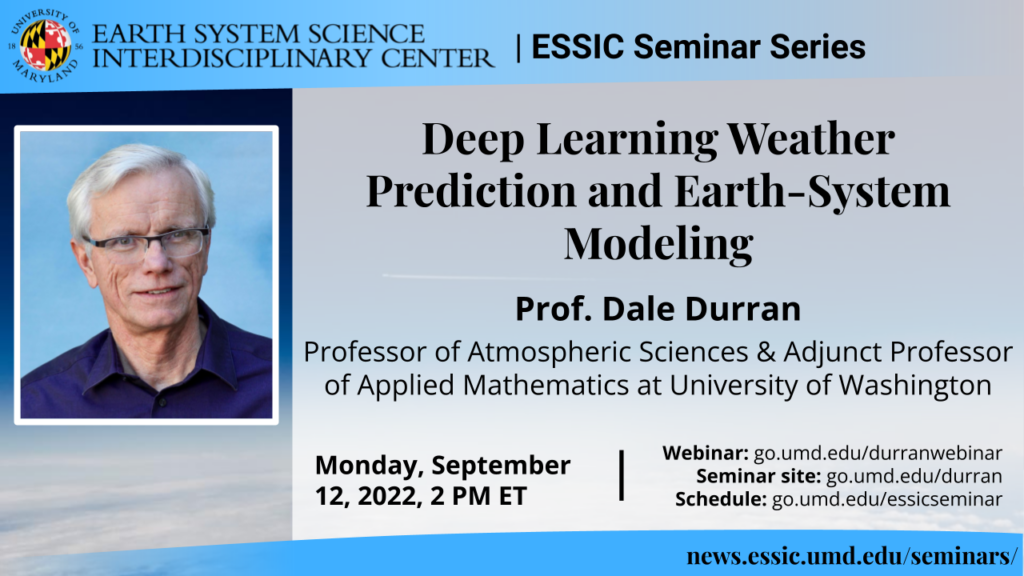 UNIVERSITY OF MARYLAND 18 56

EARTH SYSTEM SCIENCE INTERDISCIPLINARY CENTER | ESSIC Seminar Series

Deep Learning Weather Prediction and Earth-System Modeling

Prof. Dale Durran

Professor of Atmospheric Sciences & Adjunct Professor of Applied Mathematics at University of Washington

Monday, September 12, 2022, 2 PM ET

Webinar: go.umd.edu/durranwebinar
Seminar site: go.umd.edu/durran
Schedule: go.umd.edu/essicseminar

news.essic.umd.edu/seminars/